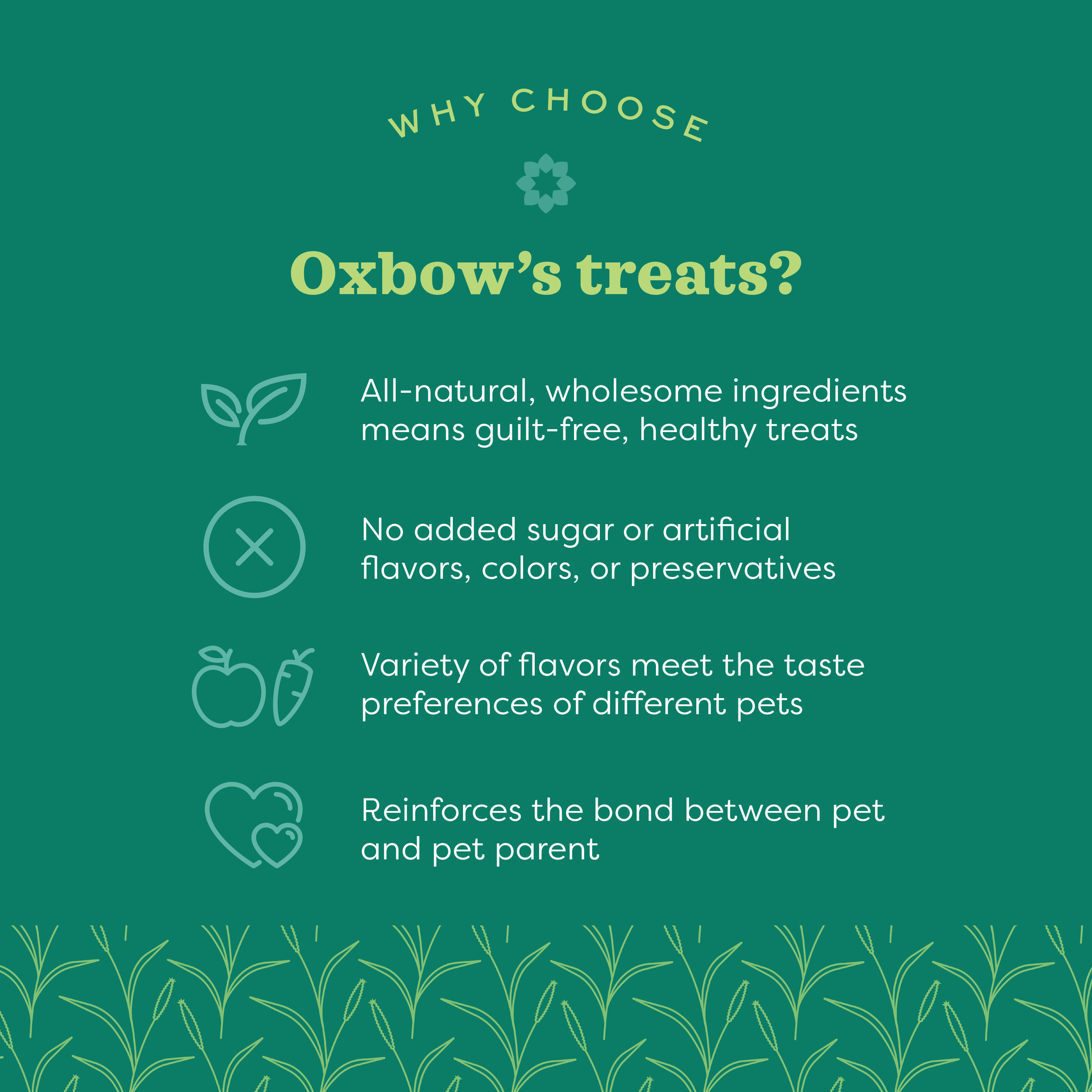 WHY CHOOSE

Oxbow's treats?

All-natural, wholesome ingredients means guilt-free, healthy treats

No added sugar or artificial flavors, colors, or preservatives

Variety of flavors meet the taste preferences of different pets

Reinforces the bond between pet and pet parent